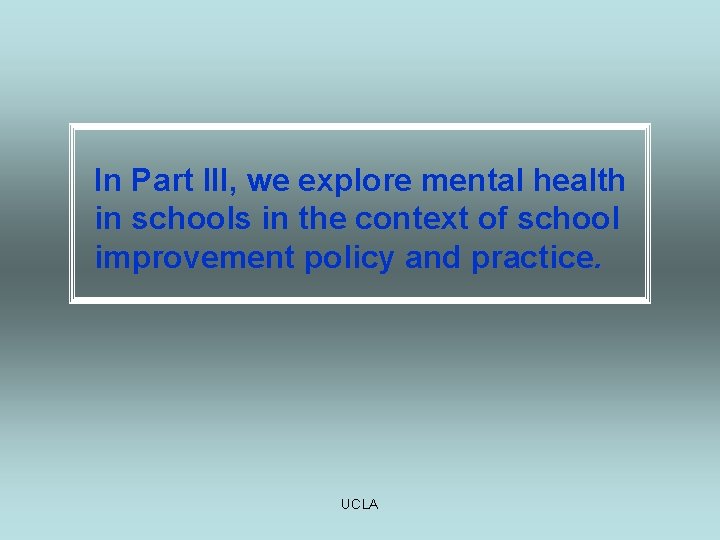 In Part III, we explore mental health in schools in the context of school improvement policy and practice.

UCLA